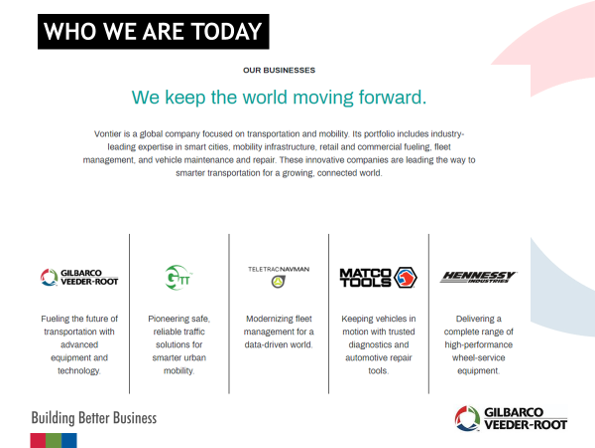 WHO WE ARE TODAY

OUR BUSINESSES

We keep the world moving forward.

Vontier is a global company focused on transportation and mobility. Its portfolio includes industry-leading expertise in smart cities, mobility infrastructure, retail and commercial fueling, fleet management, and vehicle maintenance and repair. These innovative companies are leading the way to smarter transportation for a growing, connected world.

GILBARCO VEEDER-ROOT

Fueling the future of transportation with advanced equipment and technology.

GTT

Pioneering safe, reliable traffic solutions for smarter urban mobility.

TELETRAC NAVMAN

Modernizing fleet management for a data-driven world.

MATCO TOOLS

Keeping vehicles in motion with trusted diagnostics and automotive repair tools.

HENNESSY INDUSTRIES

Delivering a complete range of high-performance wheel-service equipment.

Building Better Business

GILBARCO VEEDER-ROOT